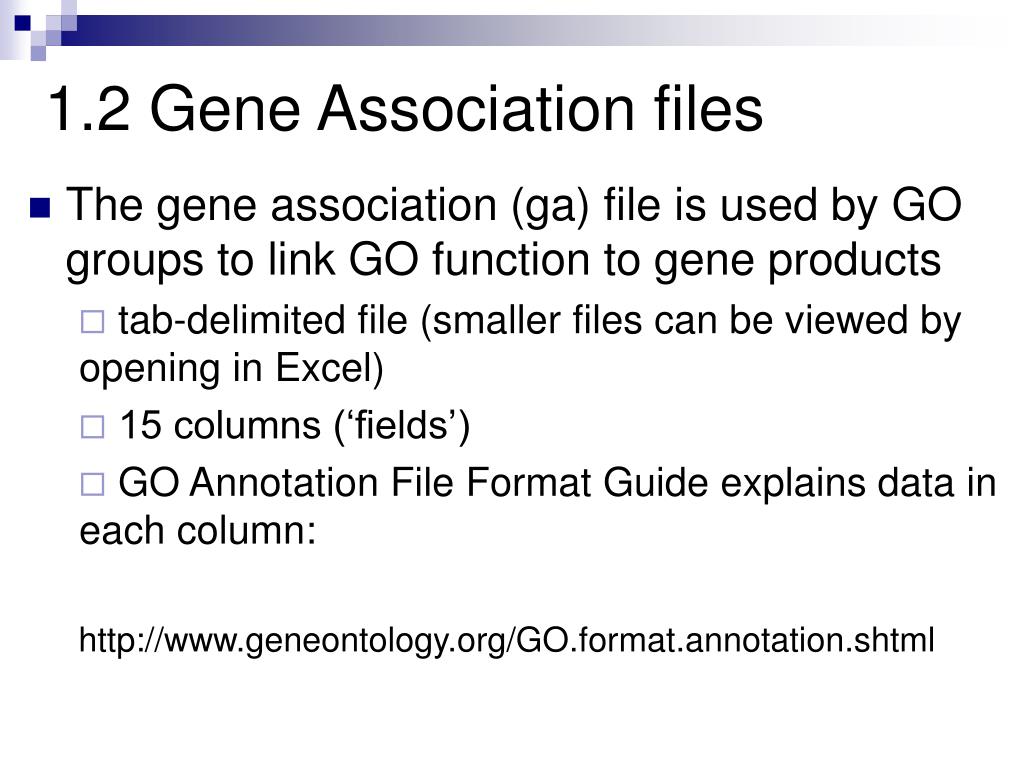 1.2 Gene Association files

The gene association (ga) file is used by GO groups to link GO function to gene products

tab-delimited file (smaller files can be viewed by opening in Excel)

15 columns (‘fields’)

GO Annotation File Format Guide explains data in each column:

http://www.geneontology.org/GO.format.annotation.shtml